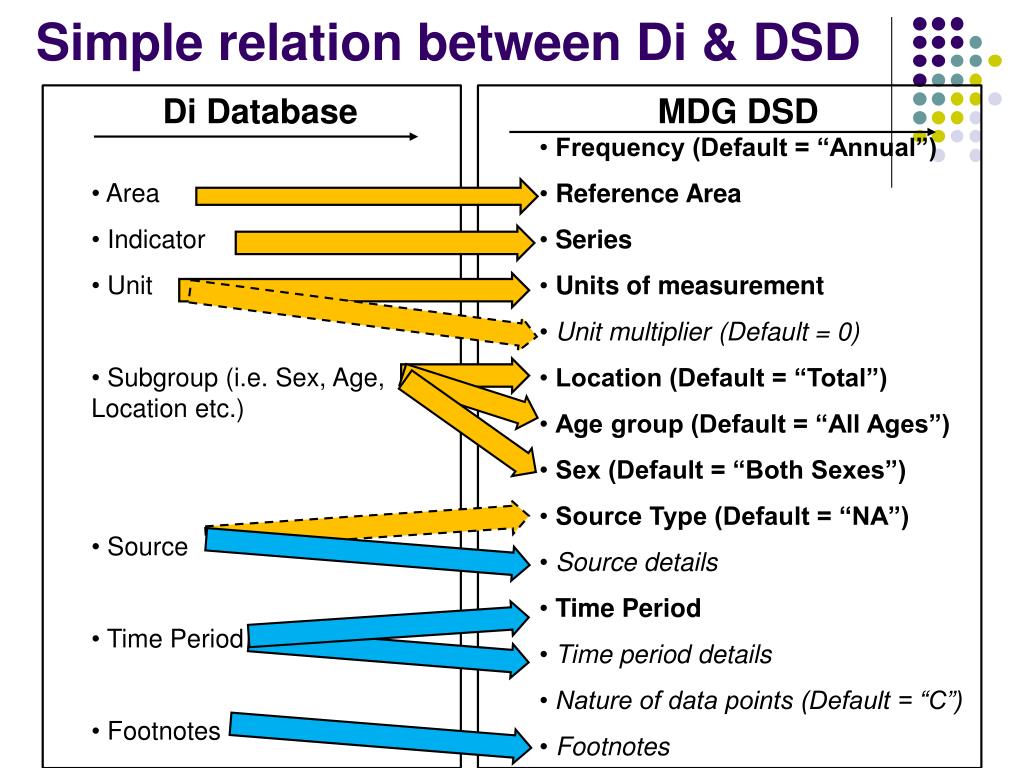 Simple relation between Di & DSD

Di Database

• Area

• Indicator

• Unit

• Subgroup (i.e. Sex, Age, Location etc.)

• Source

• Time Period

• Footnotes

MDG DSD

• Frequency (Default = “Annual”)

• Reference Area

• Series

• Units of measurement

• Unit multiplier (Default = 0)

• Location (Default = “Total”)

• Age group (Default = “All Ages”)

• Sex (Default = “Both Sexes”)

• Source Type (Default = “NA”)

• Source details

• Time Period

• Time period details

• Nature of data points (Default = “C”)

• Footnotes